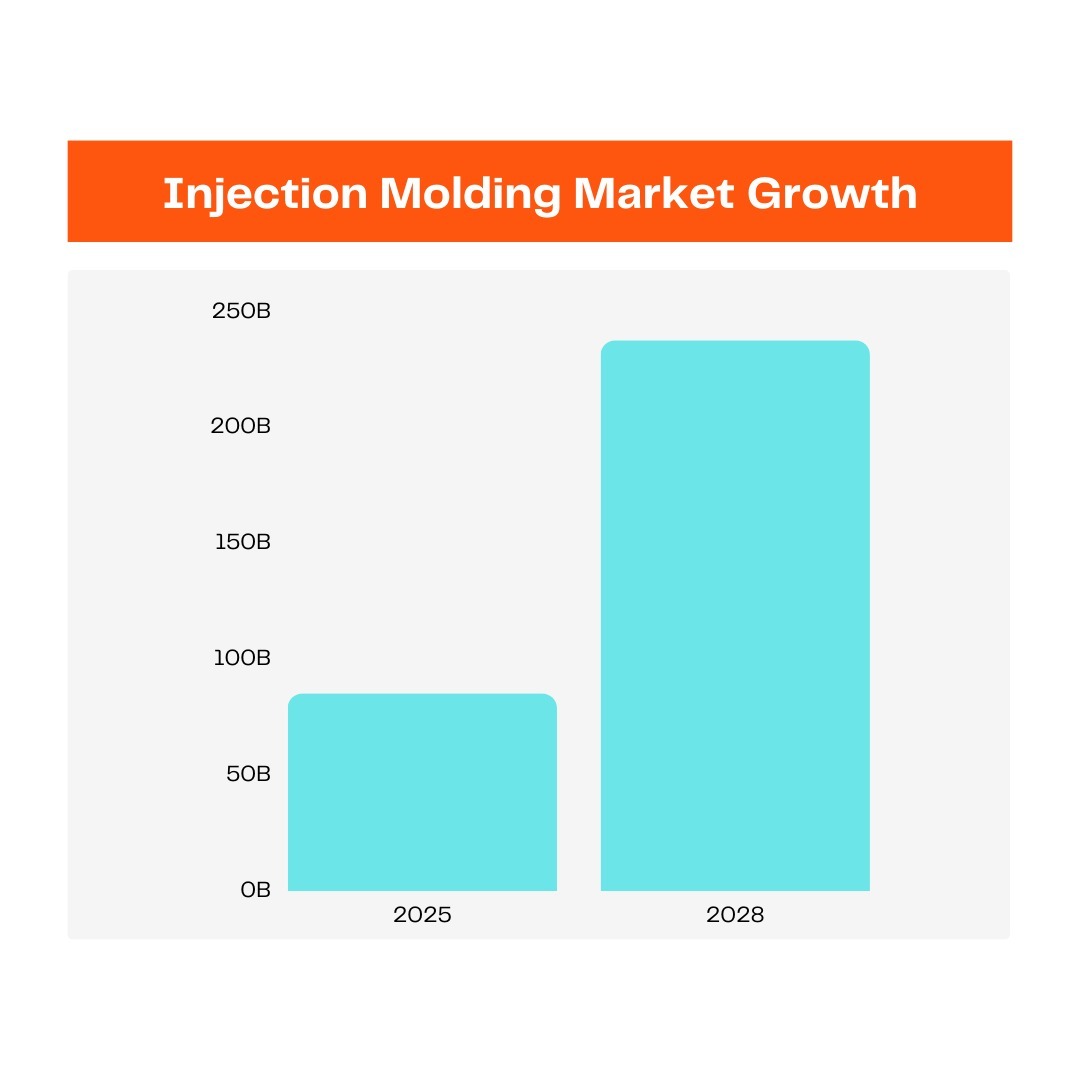 Injection Molding Market Growth

250B
200B
150B
100B
50B
0B

2025
2028